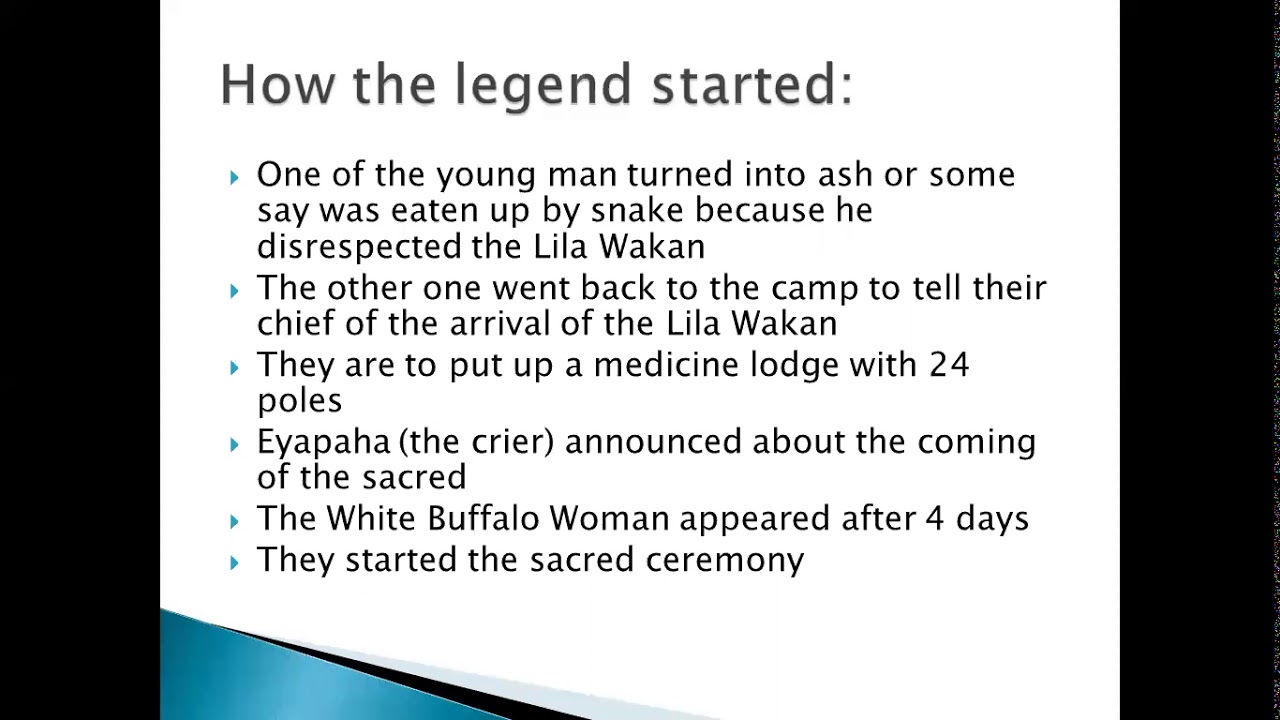 How the legend started:

One of the young man turned into ash or some say was eaten up by snake because he disrespected the Lila Wakan

The other one went back to the camp to tell their chief of the arrival of the Lila Wakan

They are to put up a medicine lodge with 24 poles

Eyapaha (the crier) announced about the coming of the sacred

The White Buffalo Woman appeared after 4 days

They started the sacred ceremony